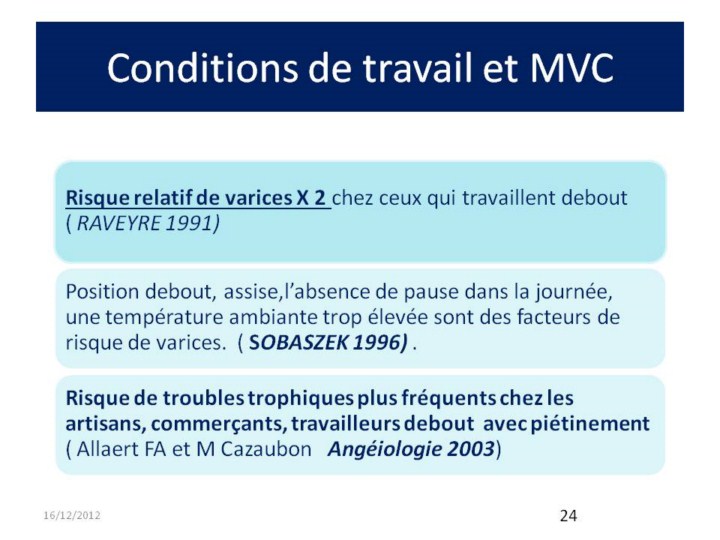 Conditions de travail et MVC

Risque relatif de varices X 2 chez ceux qui travaillent debout ( RAVEYRE 1991)

Position debout, assise,l'absence de pause dans la journée, une température ambiante trop élevée sont des facteurs de risque de varices. ( SOBASZEK 1996) .

Risque de troubles trophiques plus fréquents chez les artisans, commerçants, travailleurs debout avec piétinement ( Allaert FA et M Cazaubon Angéiologie 2003)

16/12/2012

24